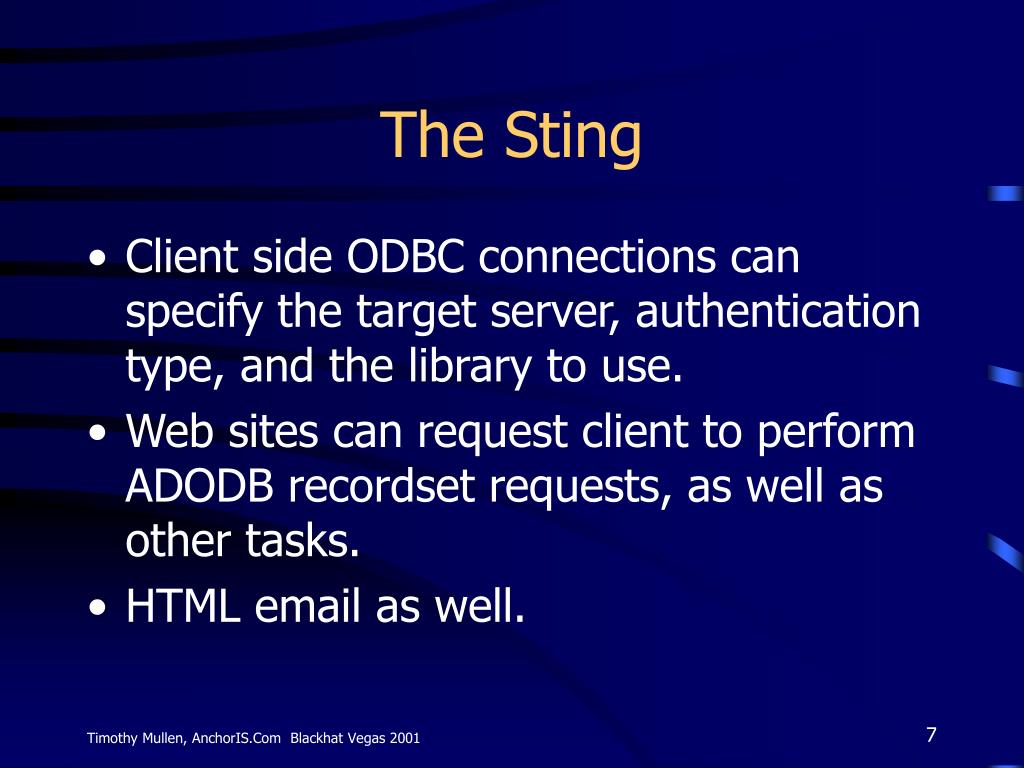 The Sting

• Client side ODBC connections can specify the target server, authentication type, and the library to use.
• Web sites can request client to perform ADODB recordset requests, as well as other tasks.
• HTML email as well.

Timothy Mullen, AnchorIS.Com Blackhat Vegas 2001

7